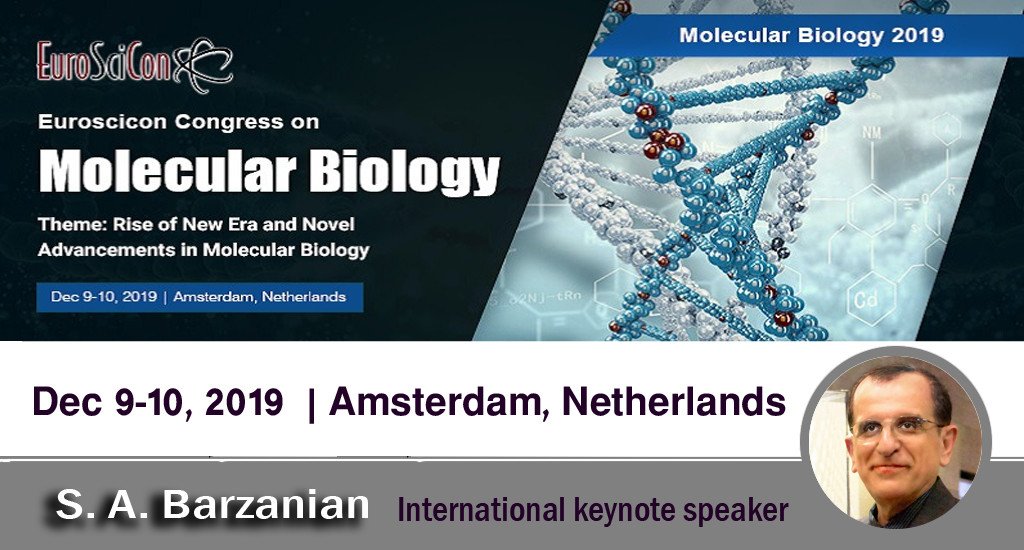 EuroSciCon

Molecular Biology 2019

Euroscicon Congress on

Molecular Biology

Theme: Rise of New Era and Novel Advancements in Molecular Biology

Dec 9-10, 2019 | Amsterdam, Netherlands

NM

Cd

Dec 9-10, 2019 | Amsterdam, Netherlands

S. A. Barzanian International keynote speaker